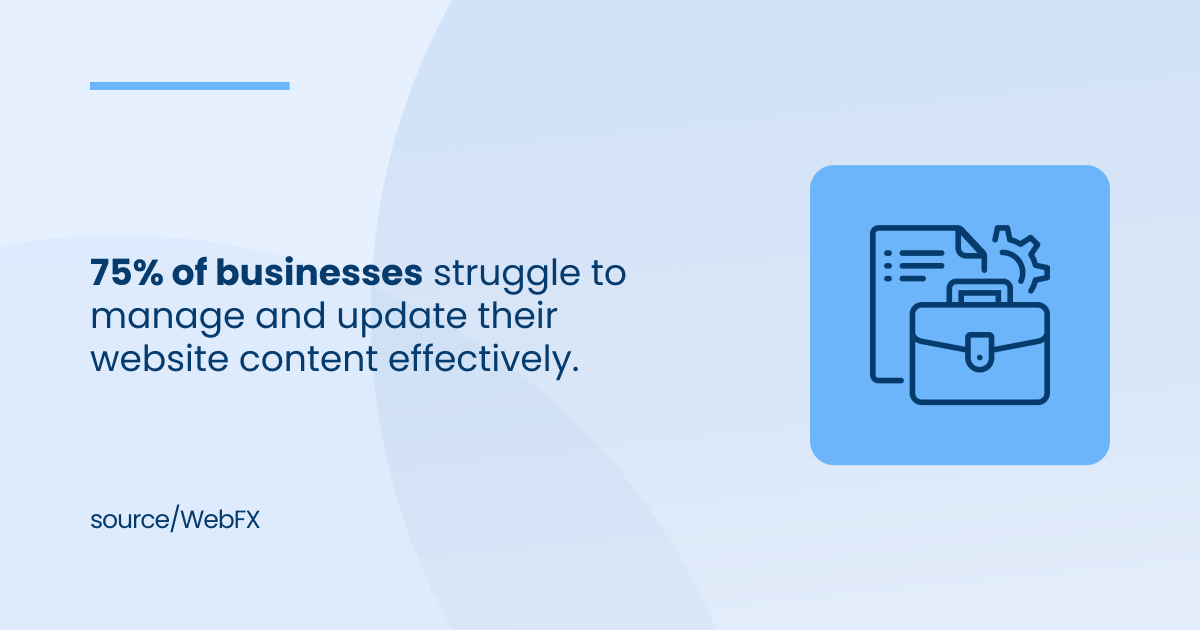 75% of businesses struggle to manage and update their website content effectively.

source/WebFX